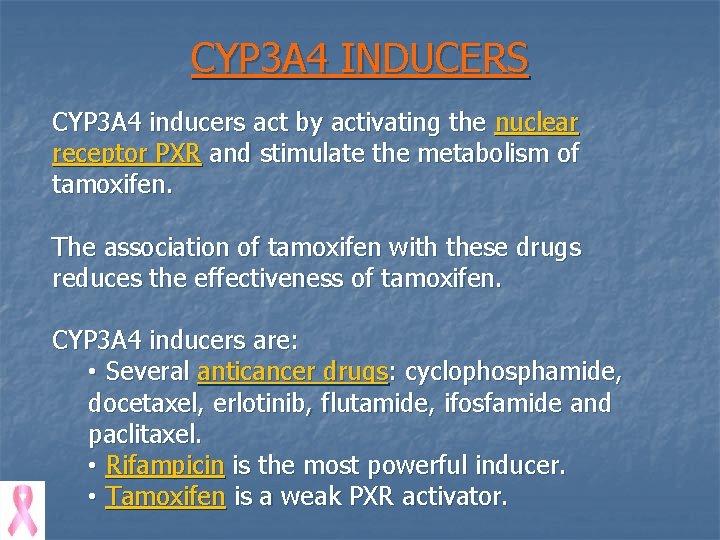 CYP3A4 INDUCERS

CYP3A4 inducers act by activating the nuclear receptor PXR and stimulate the metabolism of tamoxifen.

The association of tamoxifen with these drugs reduces the effectiveness of tamoxifen.

CYP3A4 inducers are:
• Several anticancer drugs: cyclophosphamide, docetaxel, erlotinib, flutamide, ifosfamide and paclitaxel.
• Rifampicin is the most powerful inducer.
• Tamoxifen is a weak PXR activator.